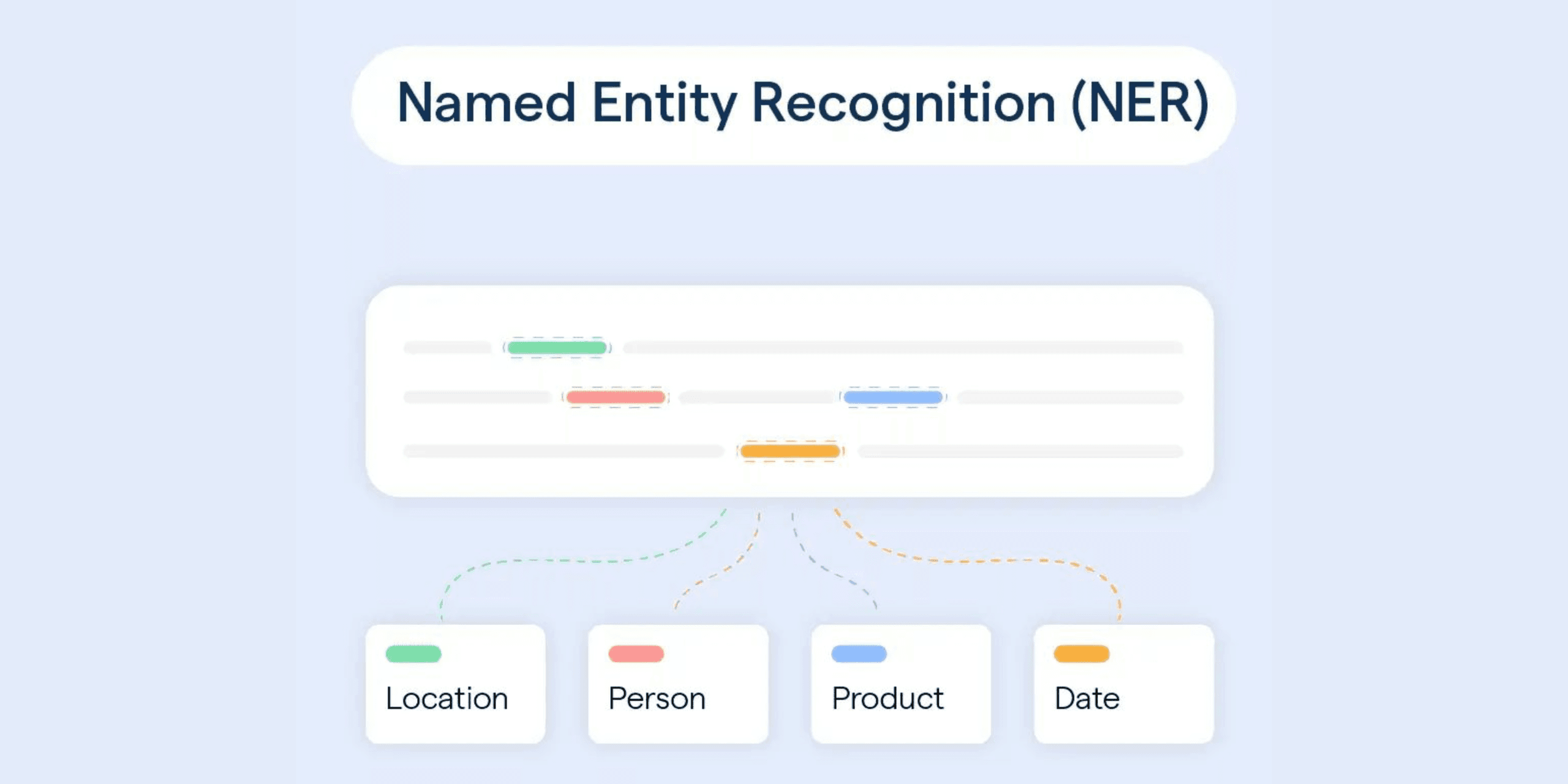 Named Entity Recognition (NER)

Location

Person

Product

Date